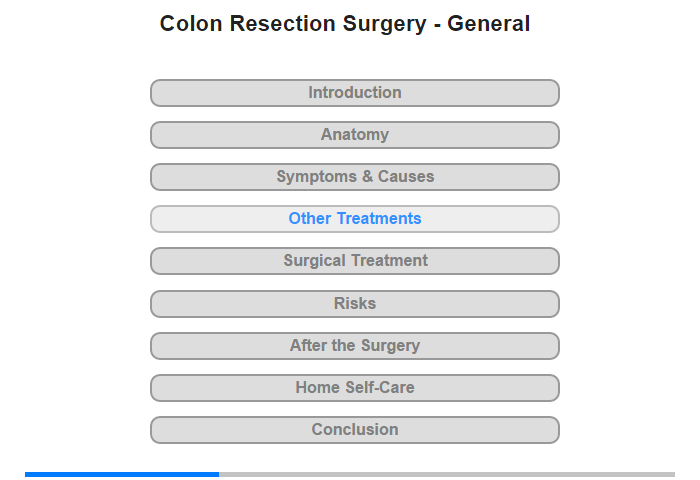 Colon Resection Surgery - General

Introduction

Anatomy

Symptoms & Causes

Other Treatments

Surgical Treatment

Risks

After the Surgery

Home Self-Care

Conclusion